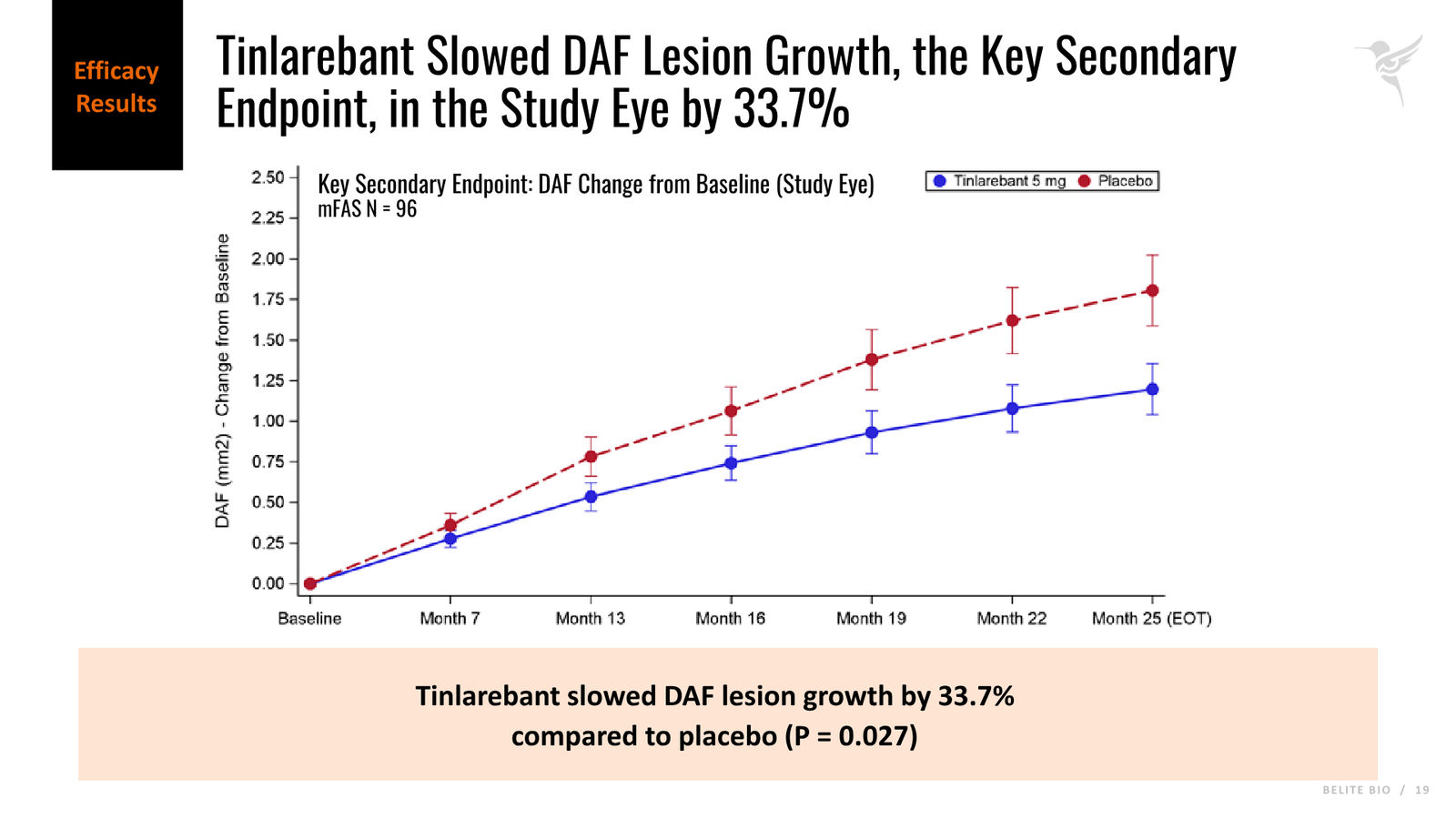 Efficacy Results

Tinlarebant Slowed DAF Lesion Growth, the Key Secondary Endpoint, in the Study Eye by 33.7%

Key Secondary Endpoint: DAF Change from Baseline (Study Eye)
mFAS N = 96

Tinlarebant 5 mg
Placebo

DAF (mm2) - Change from Baseline

2.50
2.25
2.00
1.75
1.50
1.25
1.00
0.75
0.50
0.25
0.00

Baseline
Month 7
Month 13
Month 16
Month 19
Month 22
Month 25 (EOT)

Tinlarebant slowed DAF lesion growth by 33.7% compared to placebo (P = 0.027)

BELITE BIO / 19